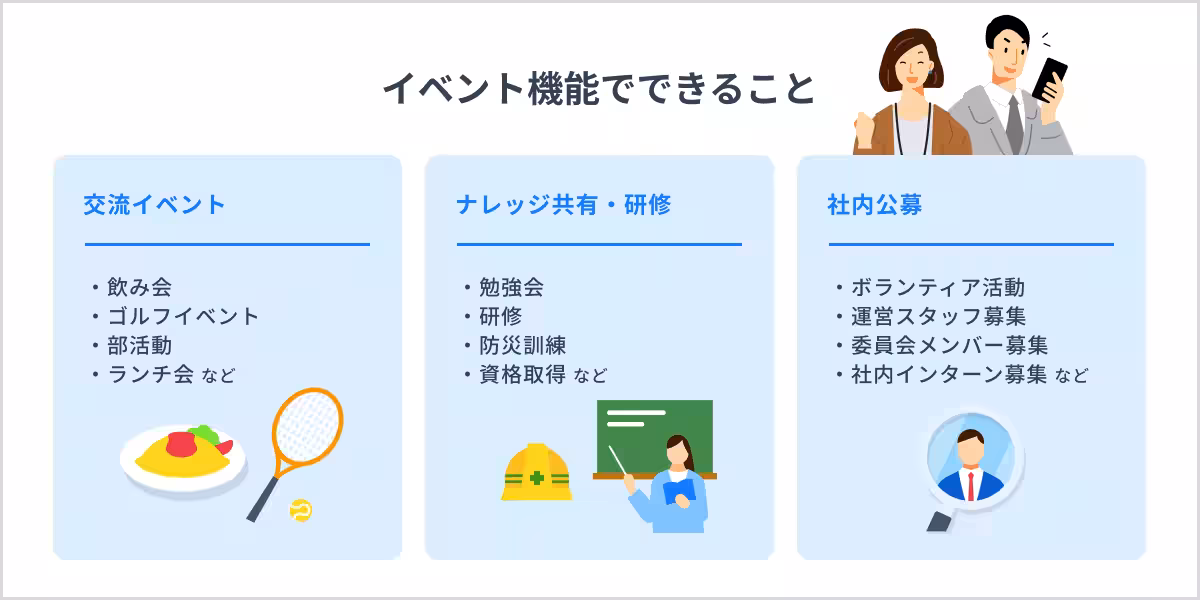 イベント機能でできること

交流イベント

・飲み会
・ゴルフイベント
・部活動
・ランチ会 など

ナレッジ共有・研修

・勉強会
・研修
・防災訓練
・資格取得 など

社内公募

・ボランティア活動
・運営スタッフ募集
・委員会メンバー募集
・社内インターン募集 など